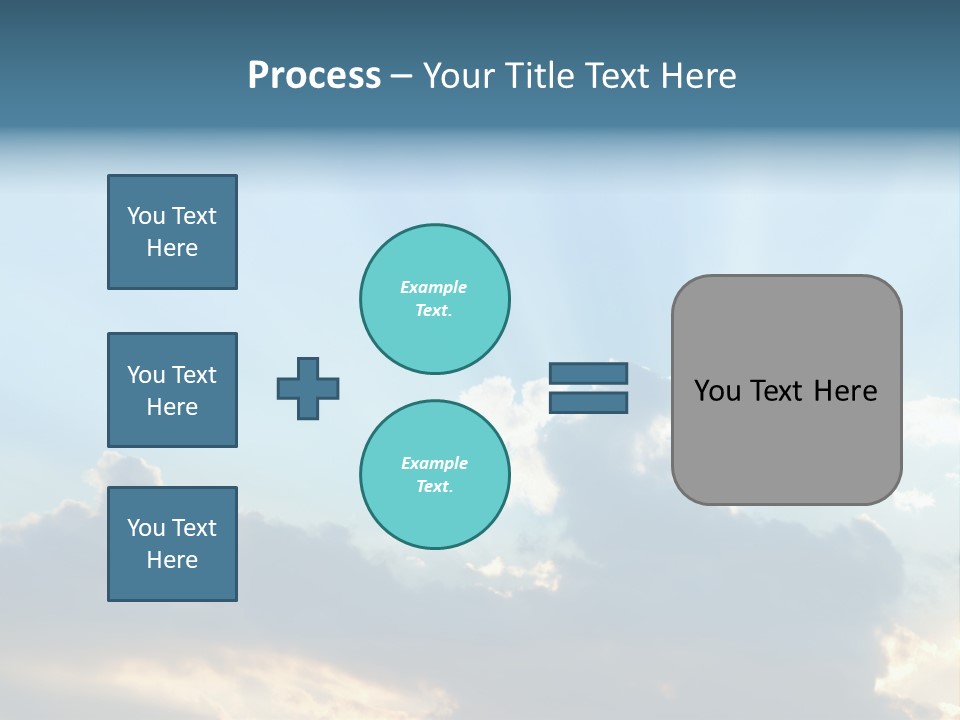 Process – Your Title Text Here

You Text Here

You Text Here

You Text Here

Example Text.

Example Text.

You Text Here